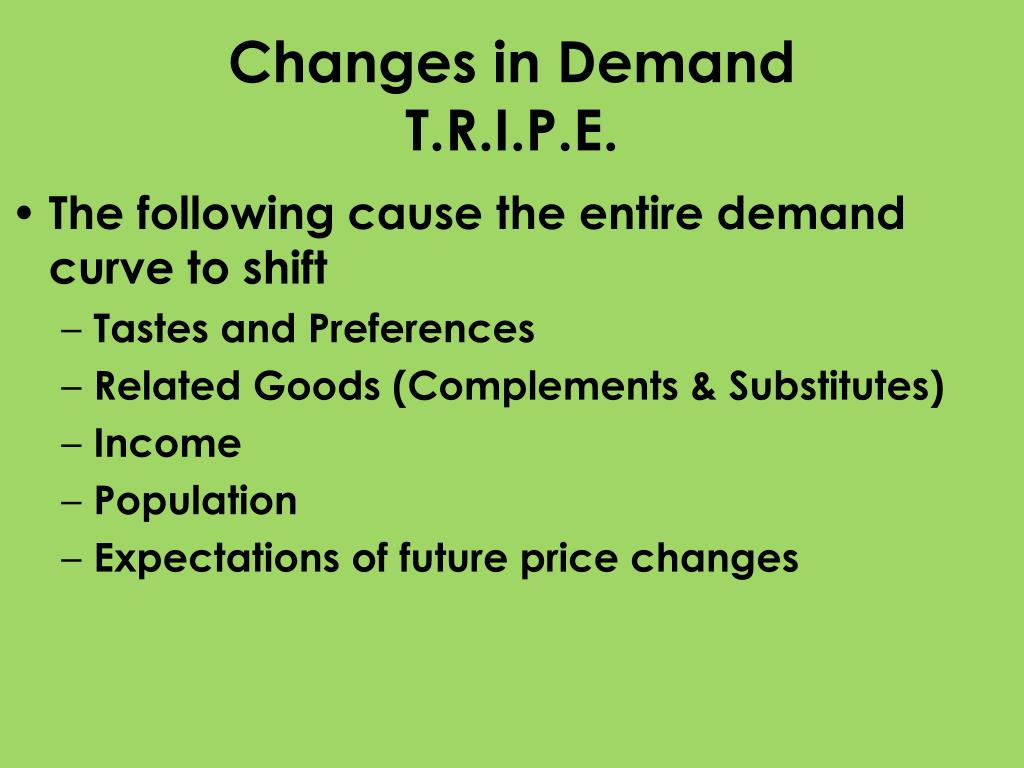 Changes in Demand
T.R.I.P.E.

• The following cause the entire demand curve to shift
– Tastes and Preferences
– Related Goods (Complements & Substitutes)
– Income
– Population
– Expectations of future price changes